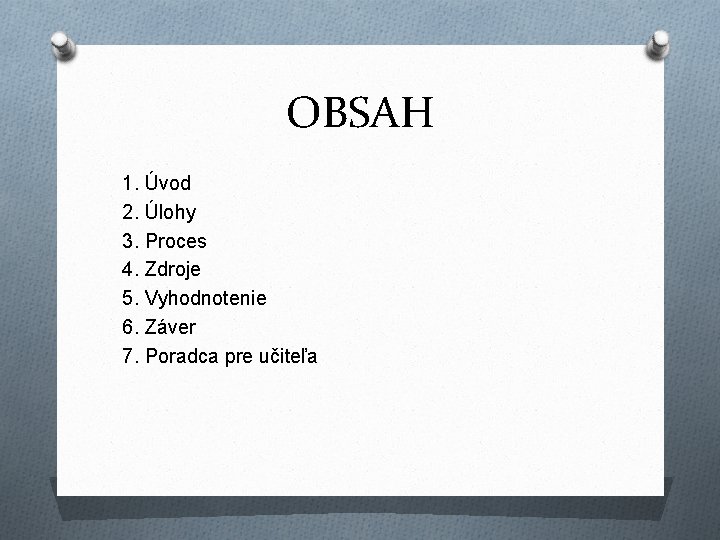 OBSAH

1. Úvod
2. Úlohy
3. Proces
4. Zdroje
5. Vyhodnotenie
6. Záver
7. Poradca pre učiteľa